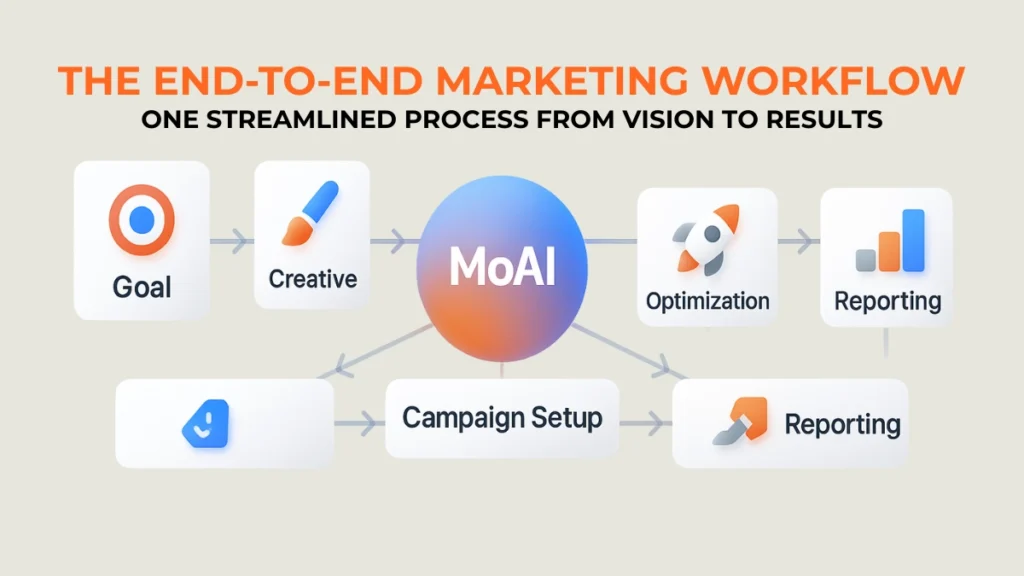 THE END-TO-END MARKETING WORKFLOW
ONE STREAMLINED PROCESS FROM VISION TO RESULTS

Goal

Creative

MoAI

Optimization

Reporting

Campaign Setup

Reporting